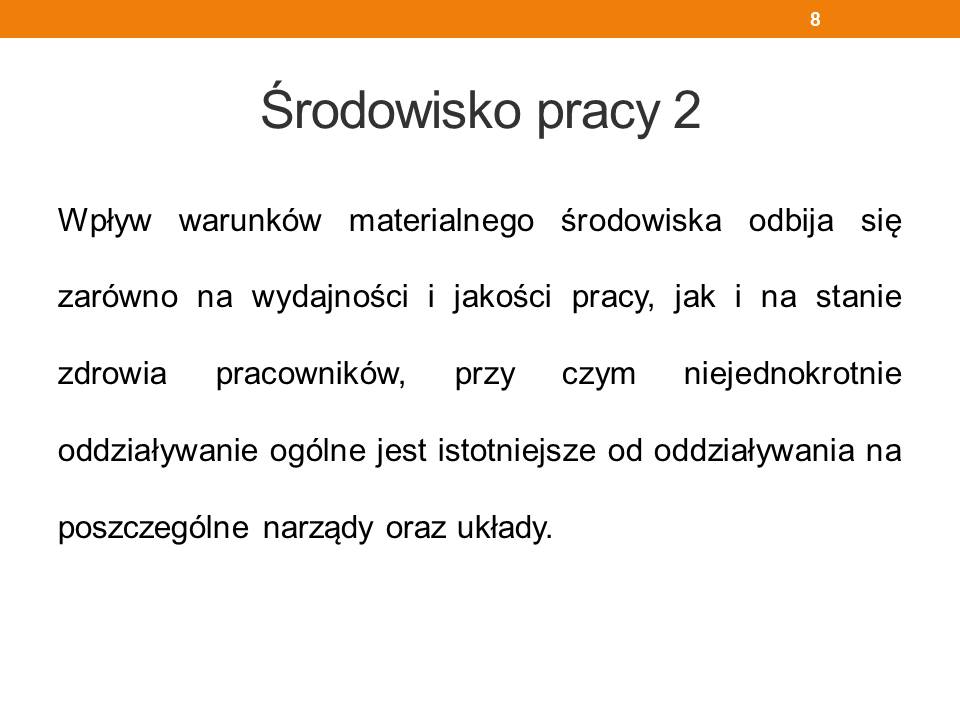 8

Środowisko pracy 2

Wpływ warunków materialnego środowiska odbija się zarówno na wydajności i jakości pracy, jak i na stanie zdrowia pracowników, przy czym niejednokrotnie oddziaływanie ogólne jest istotniejsze od oddziaływania na poszczególne narządy oraz układy.